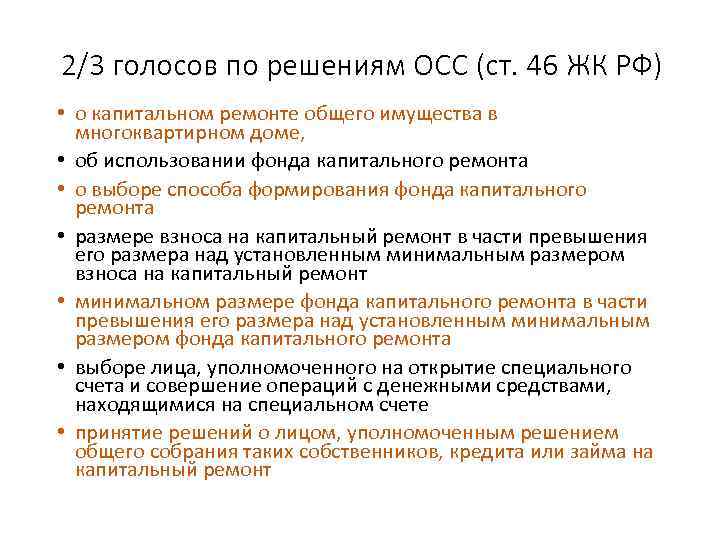 2/3 голосов по решениям ОСС (ст. 46 ЖК РФ)

• о капитальном ремонте общего имущества в многоквартирном доме,
• об использовании фонда капитального ремонта
• о выборе способа формирования фонда капитального ремонта
• размере взноса на капитальный ремонт в части превышения его размера над установленным минимальным размером взноса на капитальный ремонт
• минимальном размере фонда капитального ремонта в части превышения его размера над установленным минимальным размером фонда капитального ремонта
• выборе лица, уполномоченного на открытие специального счета и совершение операций с денежными средствами, находящимися на специальном счете
• принятие решений о лицом, уполномоченным решением общего собрания таких собственников, кредита или займа на капитальный ремонт